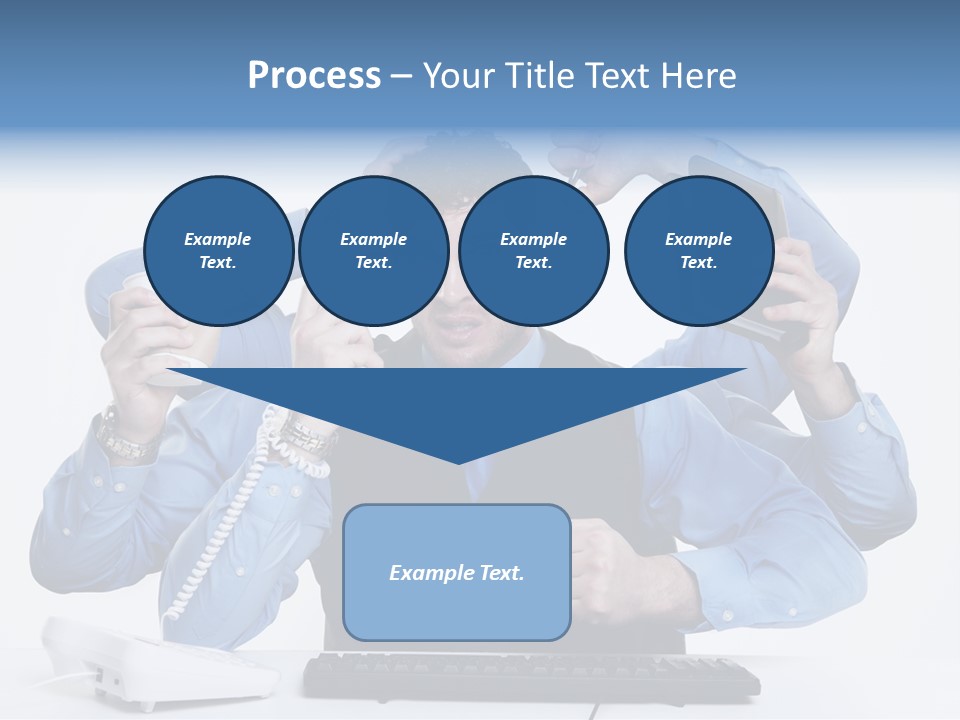 Process – Your Title Text Here

Example Text.

Example Text.

Example Text.

Example Text.

Example Text.